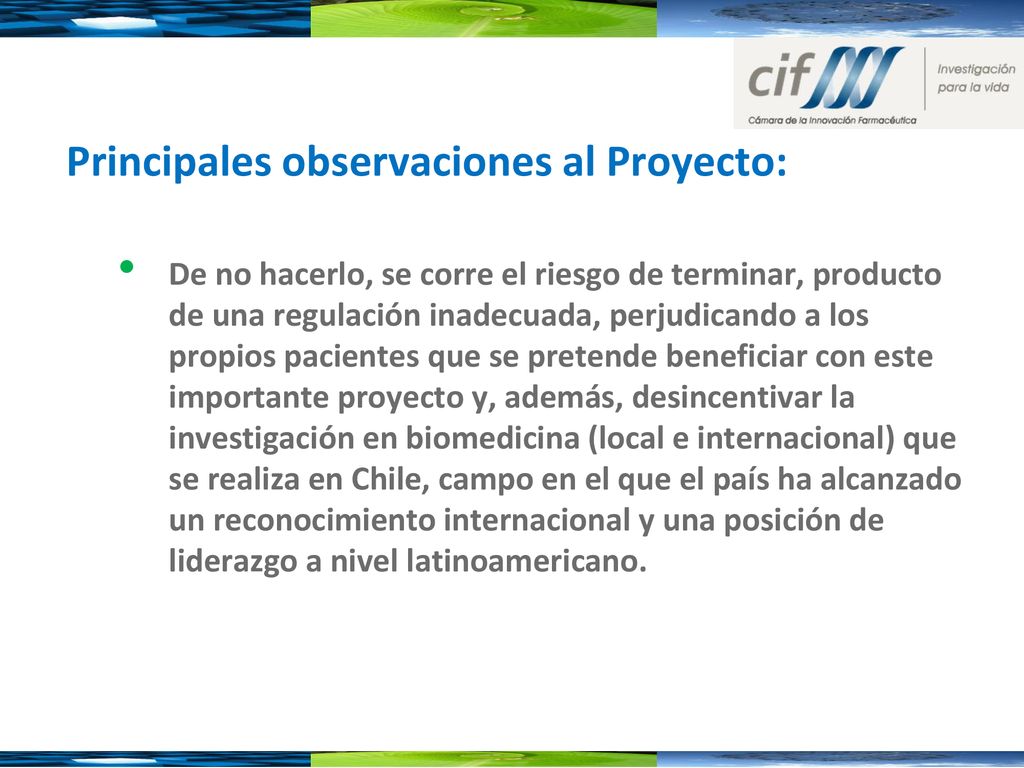 cif
Investigación para la vida
Cámara de la Innovación Farmacéutica

Principales observaciones al Proyecto:

• De no hacerlo, se corre el riesgo de terminar, producto de una regulación inadecuada, perjudicando a los propios pacientes que se pretende beneficiar con este importante proyecto y, además, desincentivar la investigación en biomedicina (local e internacional) que se realiza en Chile, campo en el que el país ha alcanzado un reconocimiento internacional y una posición de liderazgo a nivel latinoamericano.